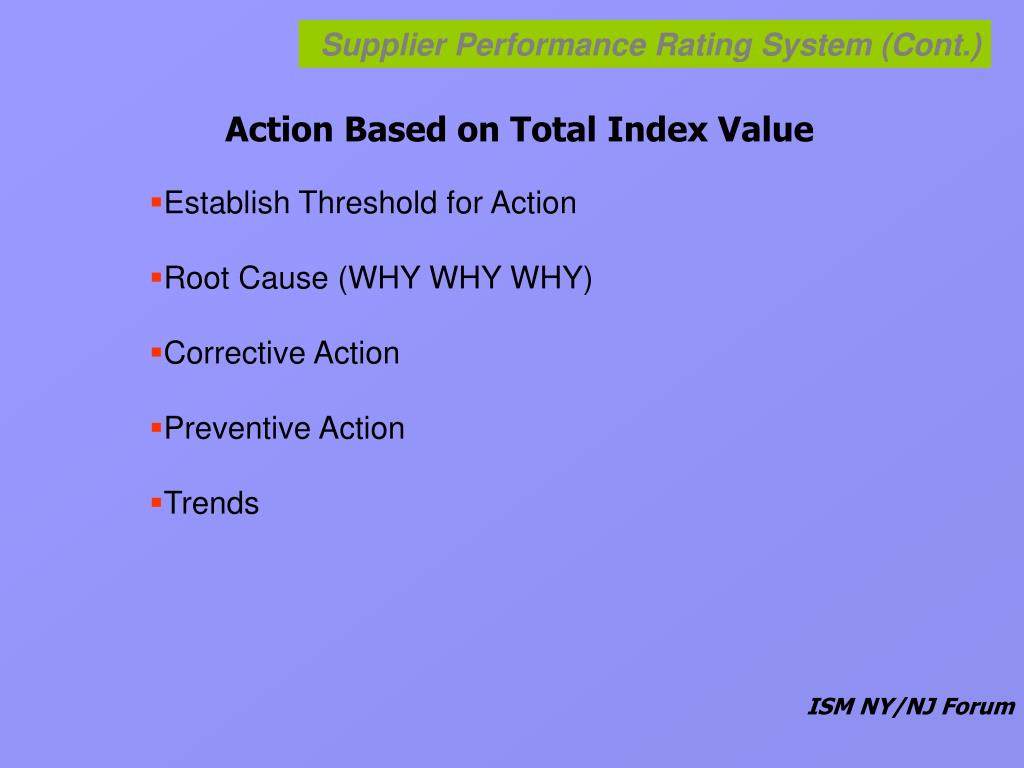 Supplier Performance Rating System (Cont.)

Action Based on Total Index Value

▪Establish Threshold for Action

▪Root Cause (WHY WHY WHY)

▪Corrective Action

▪Preventive Action

▪Trends

ISM NY/NJ Forum